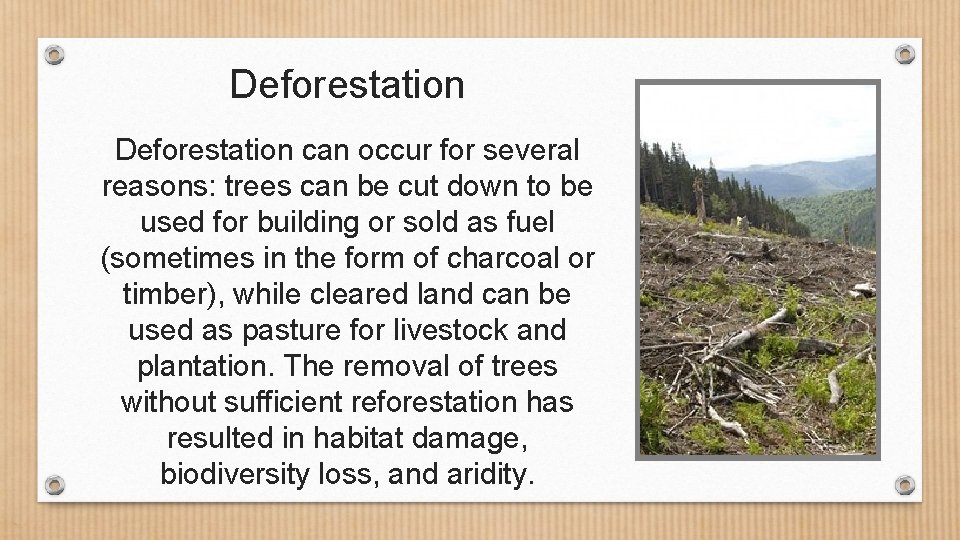 Deforestation

Deforestation can occur for several reasons: trees can be cut down to be used for building or sold as fuel (sometimes in the form of charcoal or timber), while cleared land can be used as pasture for livestock and plantation. The removal of trees without sufficient reforestation has resulted in habitat damage, biodiversity loss, and aridity.